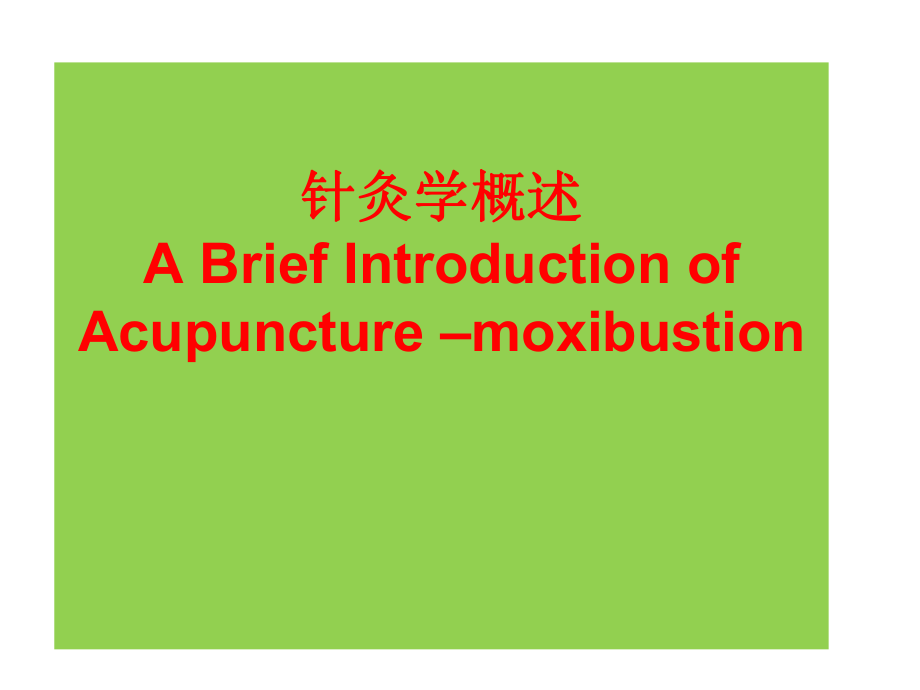 针灸学概述
A Brief Introduction of Acupuncture –moxibustion